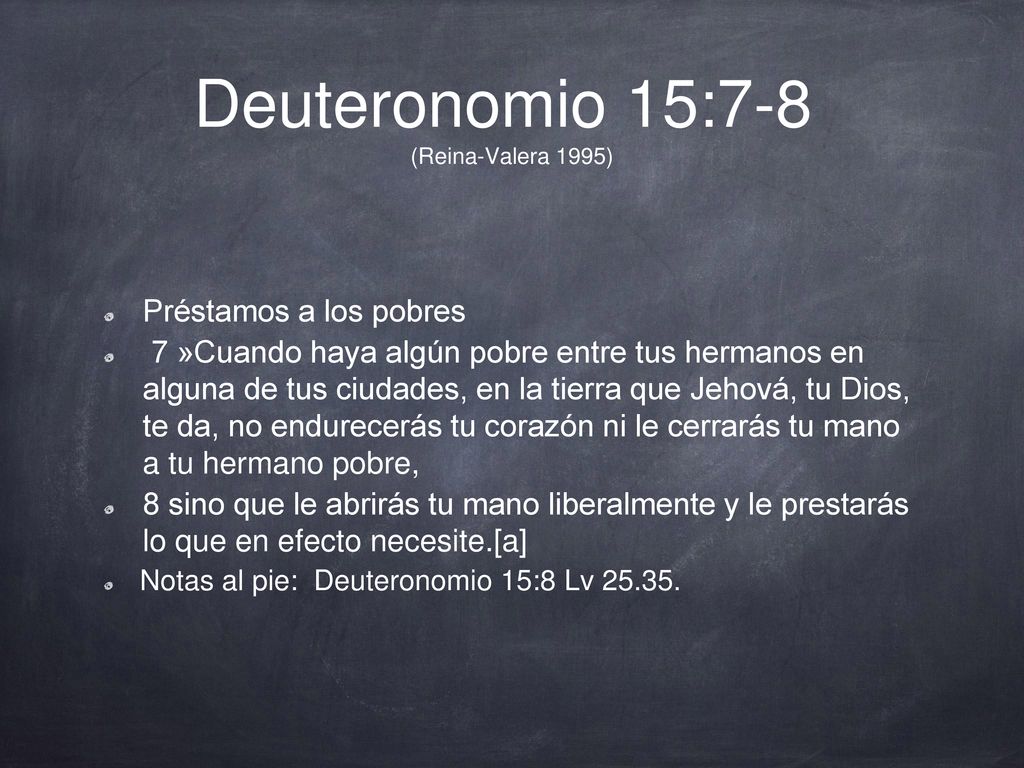 Deuteronomio 15:7-8
(Reina-Valera 1995)

Préstamos a los pobres

7 »Cuando haya algún pobre entre tus hermanos en alguna de tus ciudades, en la tierra que Jehová, tu Dios, te da, no endurecerás tu corazón ni le cerrarás tu mano a tu hermano pobre,

8 sino que le abrirás tu mano liberalmente y le prestarás lo que en efecto necesite.[a]

Notas al pie: Deuteronomio 15:8 Lv 25.35.